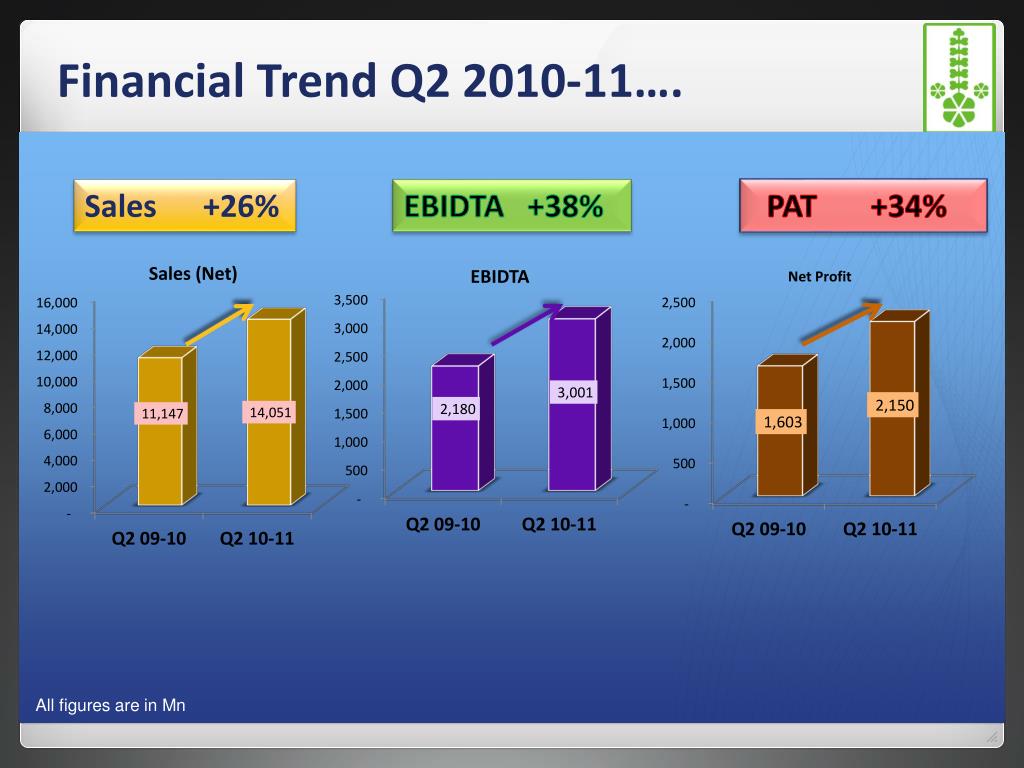 Financial Trend Q2 2010-11….

Sales +26%

EBIDTA +38%

PAT +34%

Sales (Net)

16,000
14,000
12,000
10,000
8,000
6,000
4,000
2,000
-

11,147
14,051

Q2 09-10
Q2 10-11

EBIDTA

3,500
3,000
2,500
2,000
1,500
1,000
500
-

2,180
3,001

Q2 09-10
Q2 10-11

Net Profit

2,500
2,000
1,500
1,000
500
-

1,603
2,150

Q2 09-10
Q2 10-11

All figures are in Mn